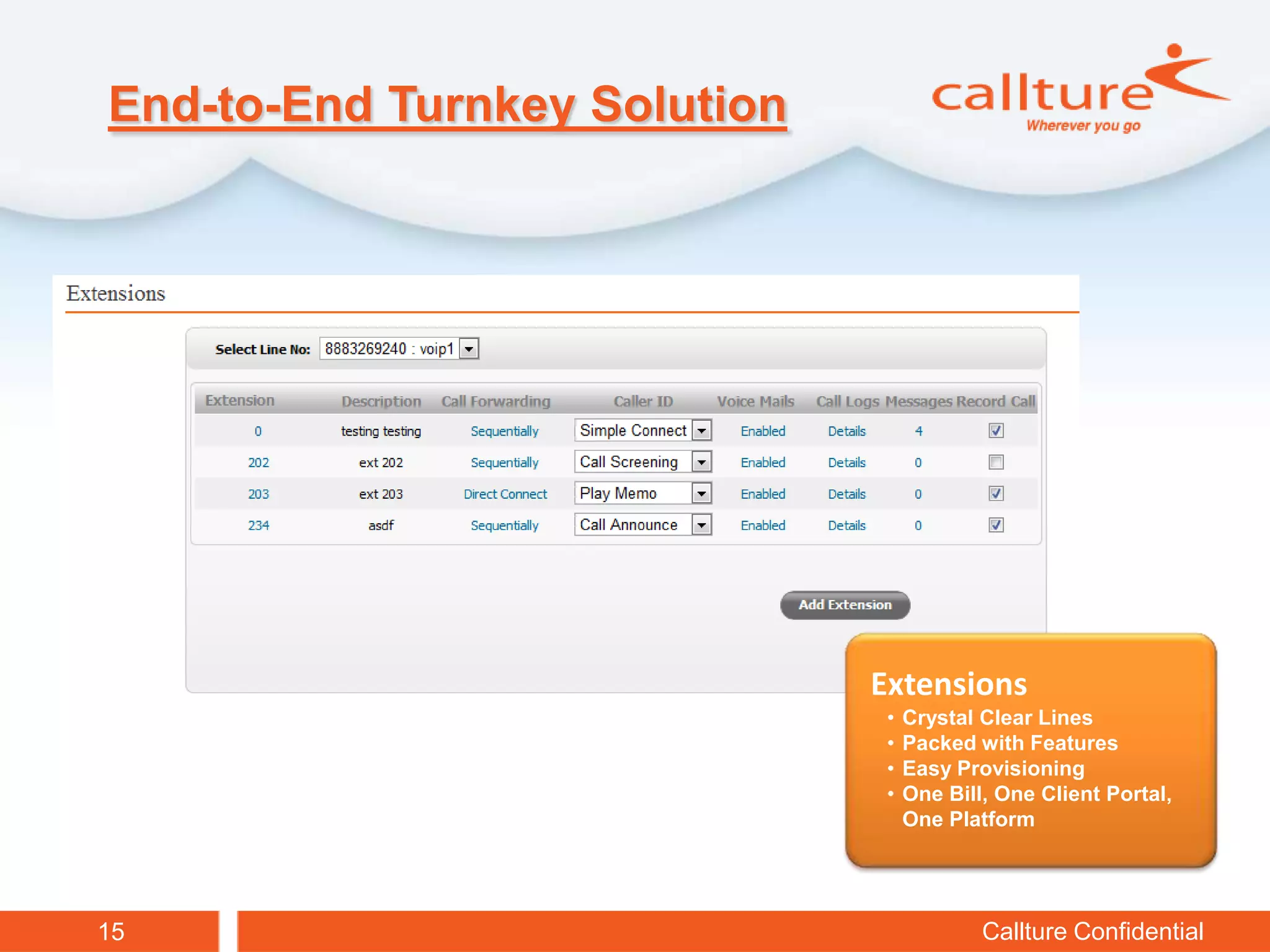 End-to-End Turnkey Solution

callture
Wherever you go

Extensions

Select Line No: 8883269240 : voip1

| Extension | Description | Call Forwarding | Caller ID | Voice Mails | Call Logs | Messages | Record Call |
|---|---|---|---|---|---|---|---|
| 0 | testing testing | Sequentially | Simple Connect | Enabled | Details | 4 | ☑ |
| 202 | ext 202 | Sequentially | Call Screening | Enabled | Details | 0 | ☐ |
| 203 | ext 203 | Direct Connect | Play Memo | Enabled | Details | 0 | ☑ |
| 234 | asdf | Sequentially | Call Announce | Enabled | Details | 0 | ☑ |

Add Extension

Extensions
• Crystal Clear Lines
• Packed with Features
• Easy Provisioning
• One Bill, One Client Portal, One Platform

15

Callture Confidential